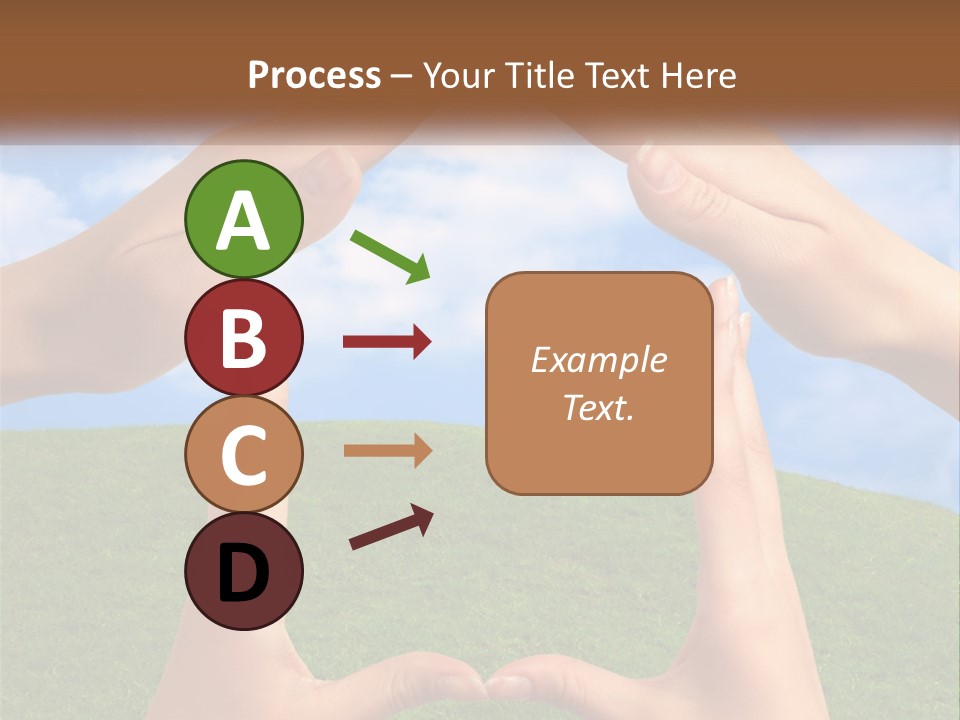 Process – Your Title Text Here

A

B

C

D

Example Text.